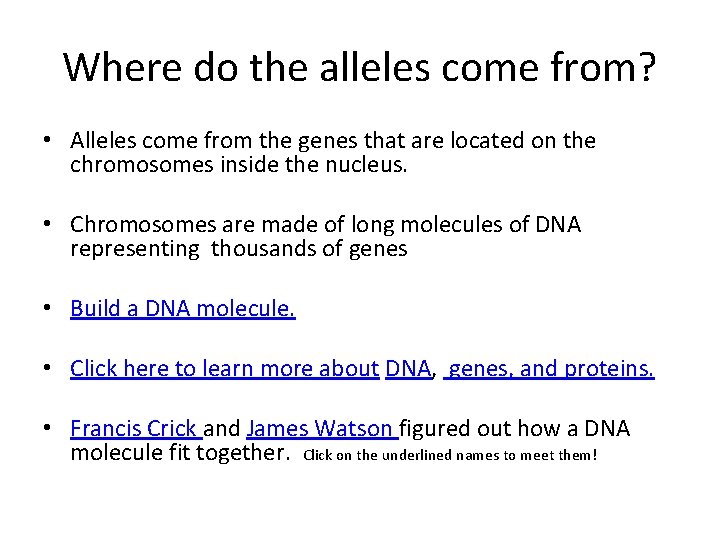 Where do the alleles come from?

• Alleles come from the genes that are located on the chromosomes inside the nucleus.

• Chromosomes are made of long molecules of DNA representing thousands of genes

• Build a DNA molecule.

• Click here to learn more about DNA, genes, and proteins.

• Francis Crick and James Watson figured out how a DNA molecule fit together. Click on the underlined names to meet them!